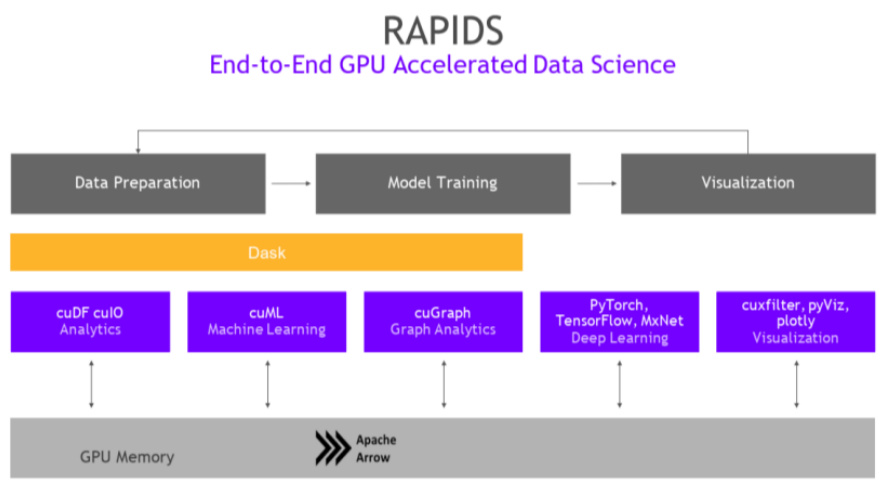 RAPIDS
End-to-End GPU Accelerated Data Science

Data Preparation

Model Training

Visualization

Dask

cuDF cuIO
Analytics

cuML
Machine Learning

cuGraph
Graph Analytics

PyTorch, TensorFlow, MxNet
Deep Learning

cuxfilter, pyViz, plotly
Visualization

GPU Memory

Apache Arrow